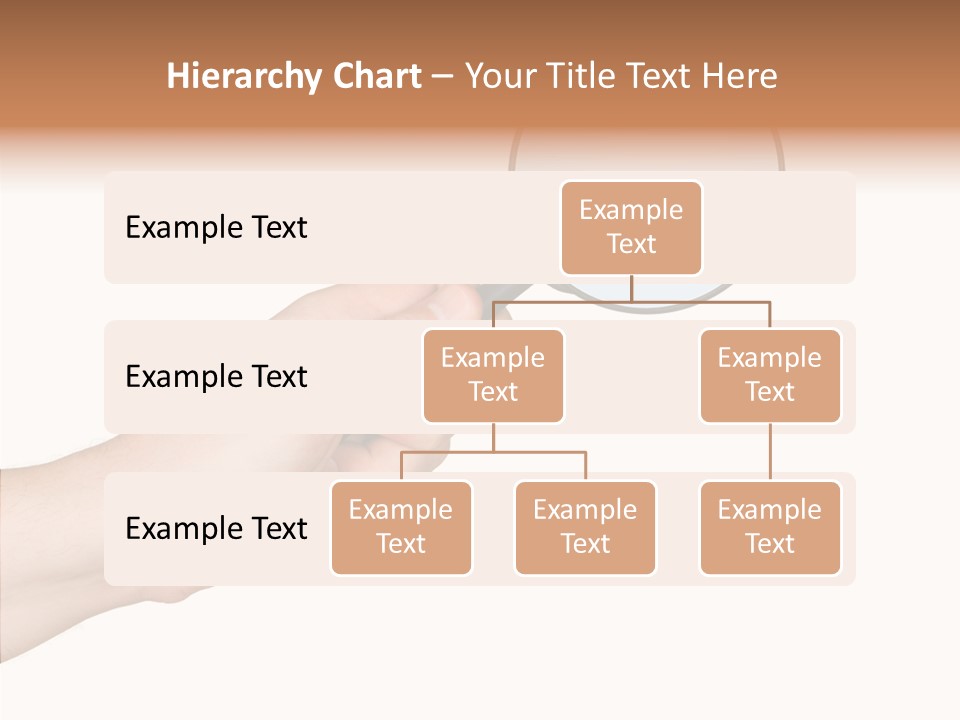 Hierarchy Chart – Your Title Text Here

Example Text

Example Text

Example Text

Example Text

Example Text

Example Text

Example Text

Example Text

Example Text